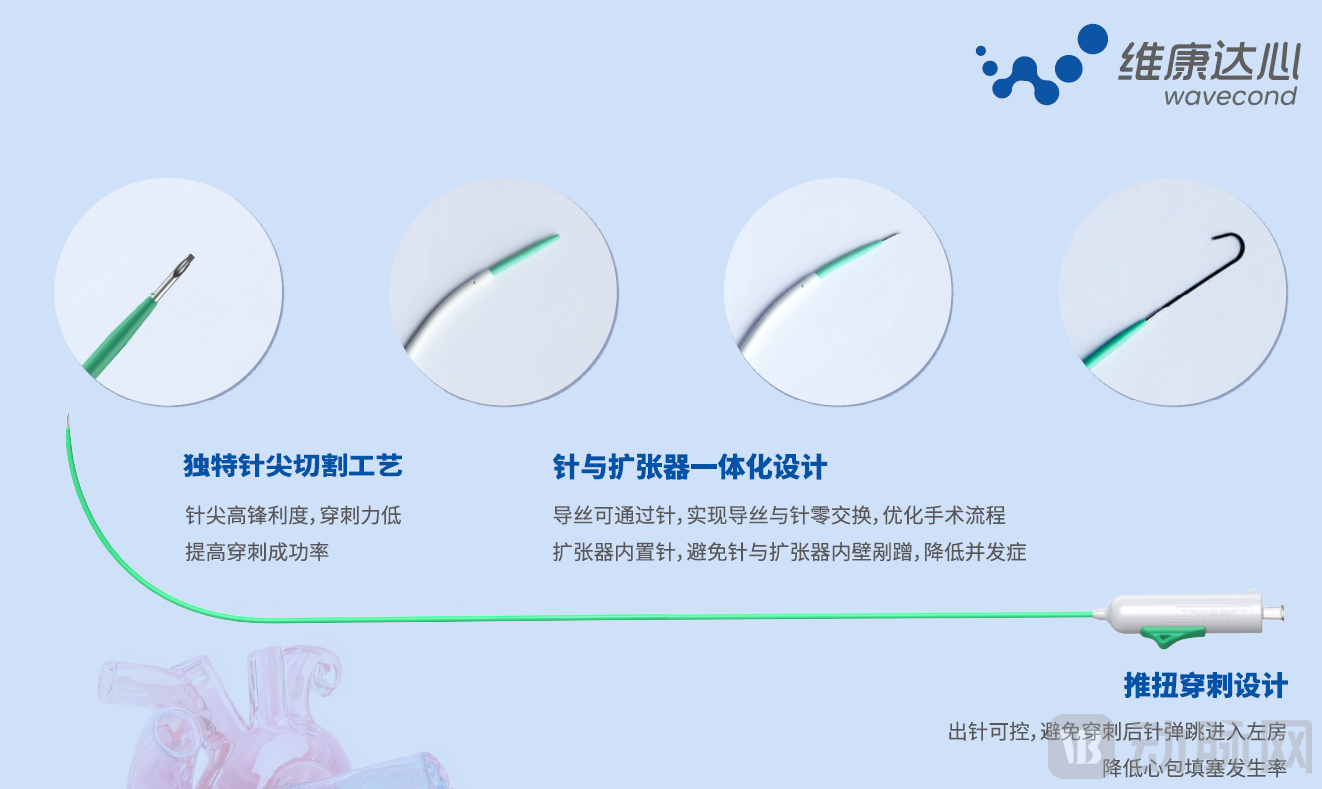 维康达心
wavecond

独特针尖切割工艺

针尖高锋利度，穿刺力低
提高穿刺成功率

针与扩张器一体化设计

导丝可通过针，实现导丝与针零交换，优化手术流程
扩张器内置针，避免针与扩张器内壁剐蹭，降低并发症

推扭穿刺设计

出针可控，避免穿刺后针弹跳进入左房
降低心包填塞发生率

动脉网